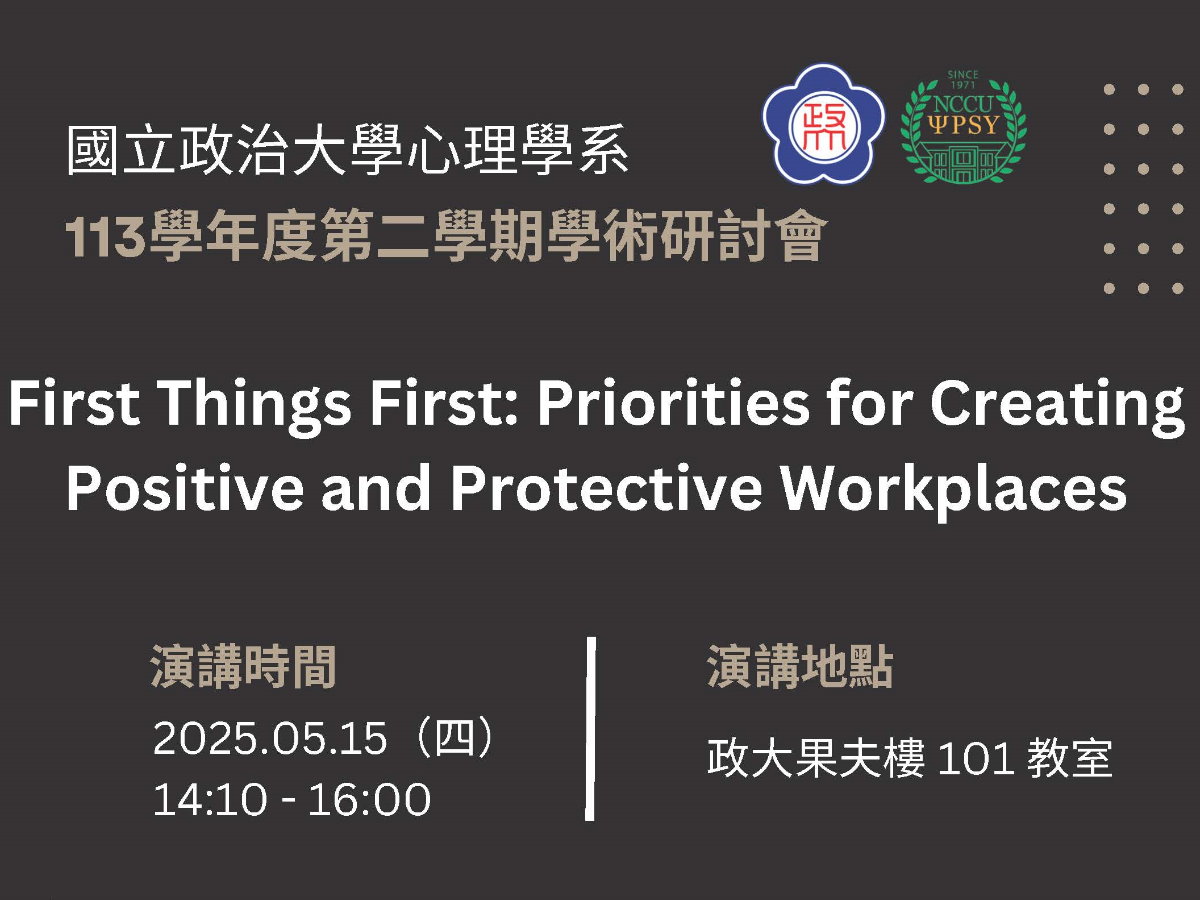 國立政治大學心理學系
113學年度第二學期學術研討會

SINCE 1971 NCCU ΨPSY

First Things First: Priorities for Creating Positive and Protective Workplaces

演講時間
2025.05.15（四）
14:10 - 16:00

演講地點
政大果夫樓 101 教室